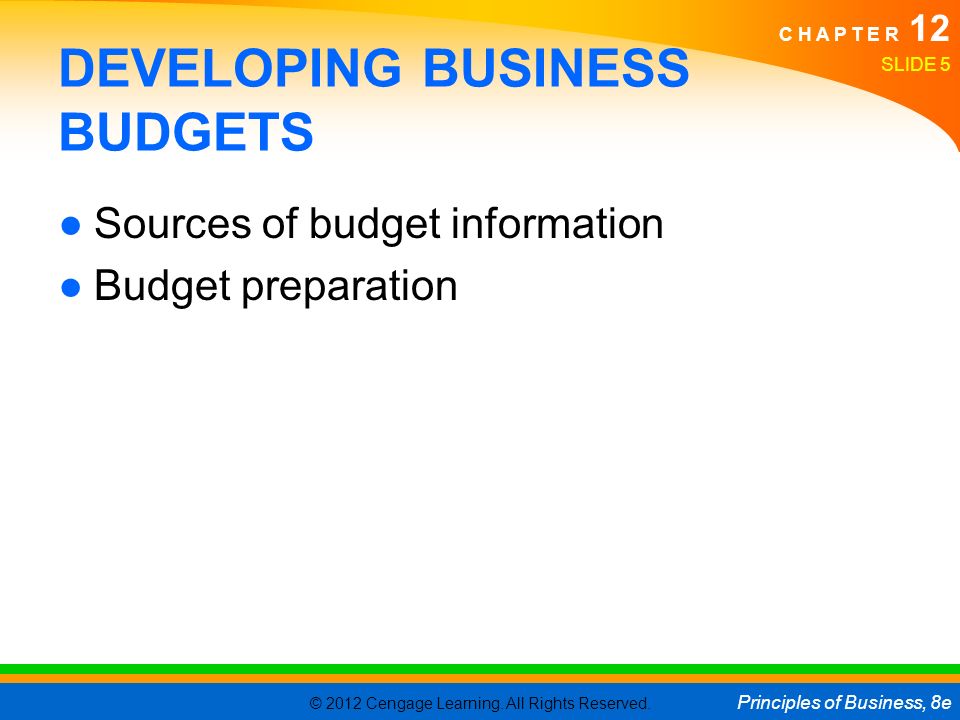 CHAPTER 12
SLIDE 5

DEVELOPING BUSINESS BUDGETS

● Sources of budget information
● Budget preparation

© 2012 Cengage Learning. All Rights Reserved.

Principles of Business, 8e